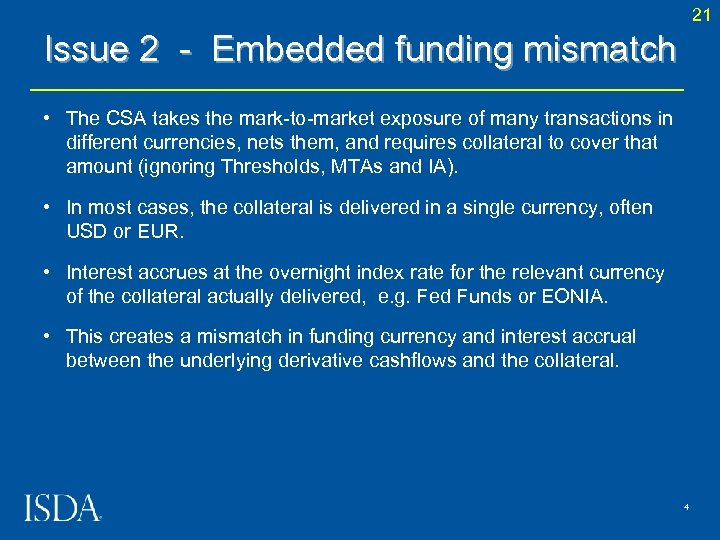 21

Issue 2 - Embedded funding mismatch

• The CSA takes the mark-to-market exposure of many transactions in different currencies, nets them, and requires collateral to cover that amount (ignoring Thresholds, MTAs and IA).

• In most cases, the collateral is delivered in a single currency, often USD or EUR.

• Interest accrues at the overnight index rate for the relevant currency of the collateral actually delivered, e.g. Fed Funds or EONIA.

• This creates a mismatch in funding currency and interest accrual between the underlying derivative cashflows and the collateral.

ISDA

4